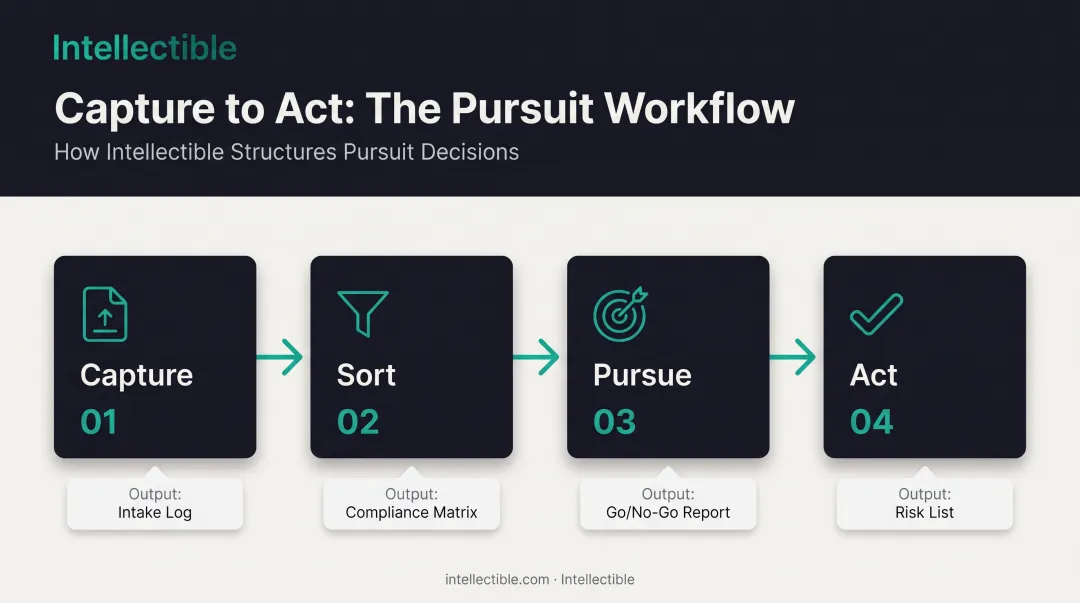 Intellectible

Capture to Act: The Pursuit Workflow

How Intellectible Structures Pursuit Decisions

Capture
01

Output:
Intake Log

Sort
02

Output:
Compliance Matrix

Pursue
03

Output:
Go/No-Go Report

Act
04

Output:
Risk List

intellectible.com · Intellectible